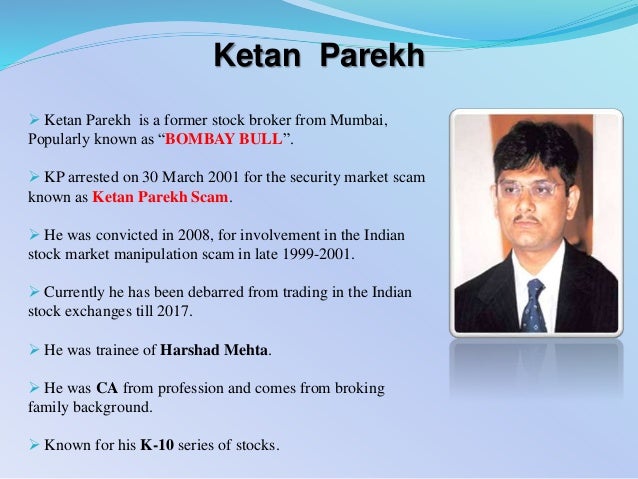 Ketan Parekh

➢ Ketan Parekh is a former stock broker from Mumbai, Popularly known as “BOMBAY BULL”.

➢ KP arrested on 30 March 2001 for the security market scam known as Ketan Parekh Scam.

➢ He was convicted in 2008, for involvement in the Indian stock market manipulation scam in late 1999-2001.

➢ Currently he has been debarred from trading in the Indian stock exchanges till 2017.

➢ He was trainee of Harshad Mehta.

➢ He was CA from profession and comes from broking family background.

➢ Known for his K-10 series of stocks.